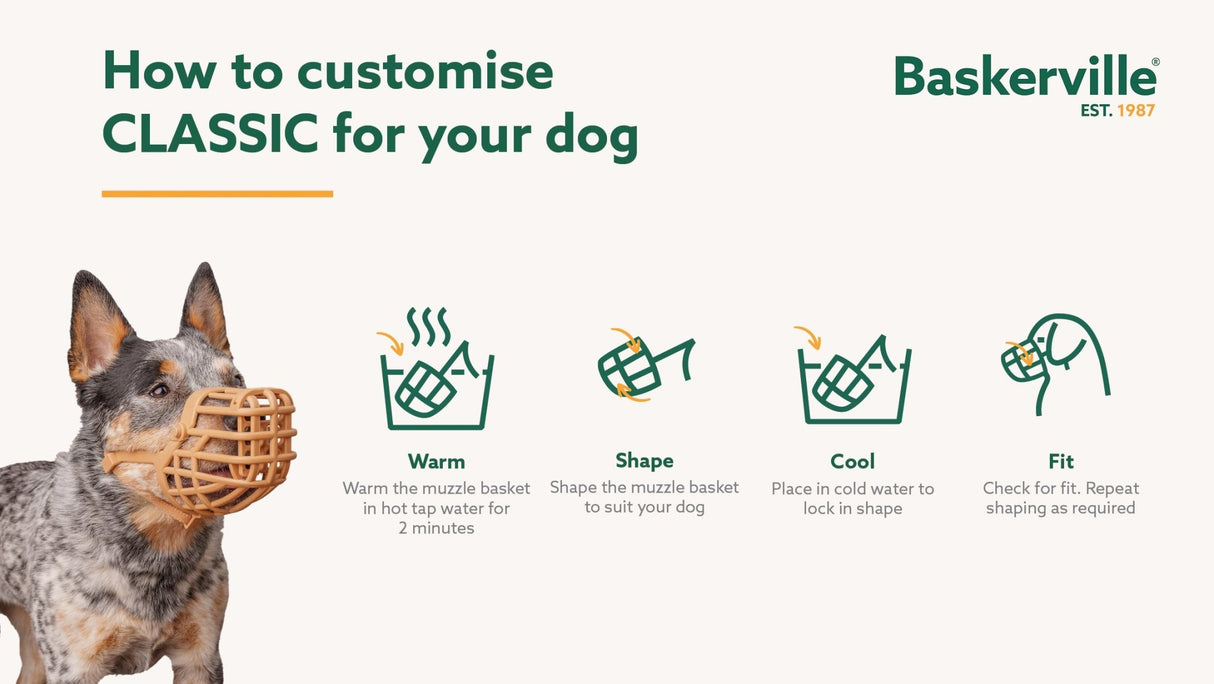 How to customise CLASSIC for your dog

Baskerville®
EST. 1987

Warm
Warm the muzzle basket in hot tap water for 2 minutes

Shape
Shape the muzzle basket to suit your dog

Cool
Place in cold water to lock in shape

Fit
Check for fit. Repeat shaping as required